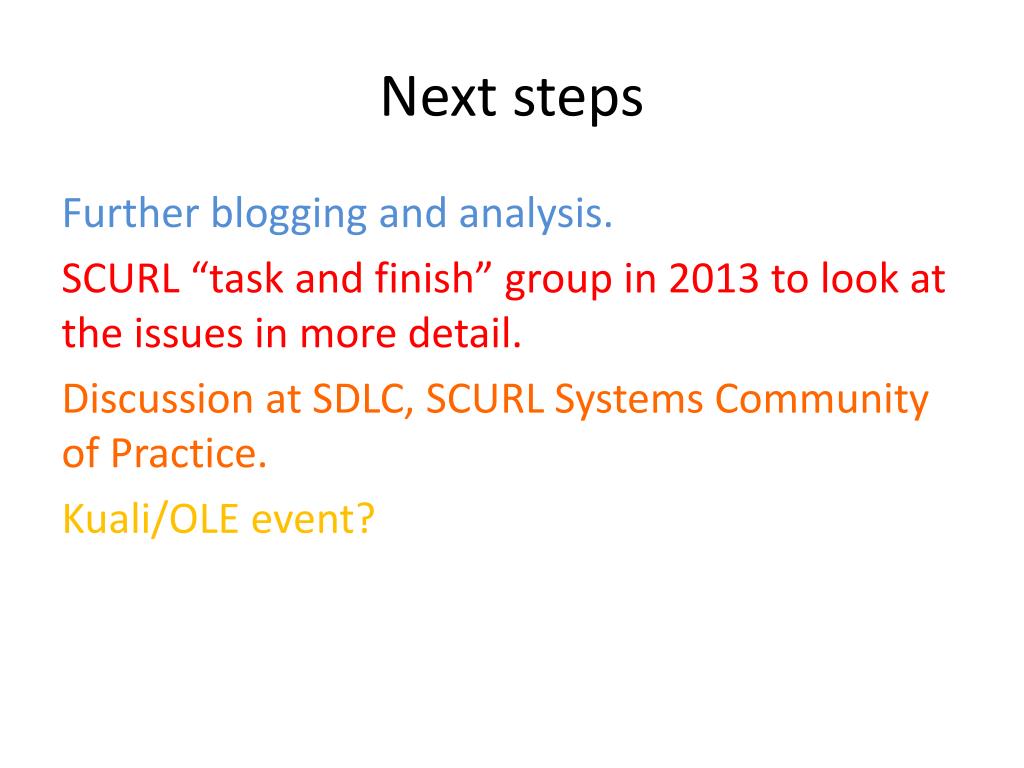 Next steps

Further blogging and analysis.

SCURL “task and finish” group in 2013 to look at the issues in more detail.

Discussion at SDLC, SCURL Systems Community of Practice.

Kuali/OLE event?